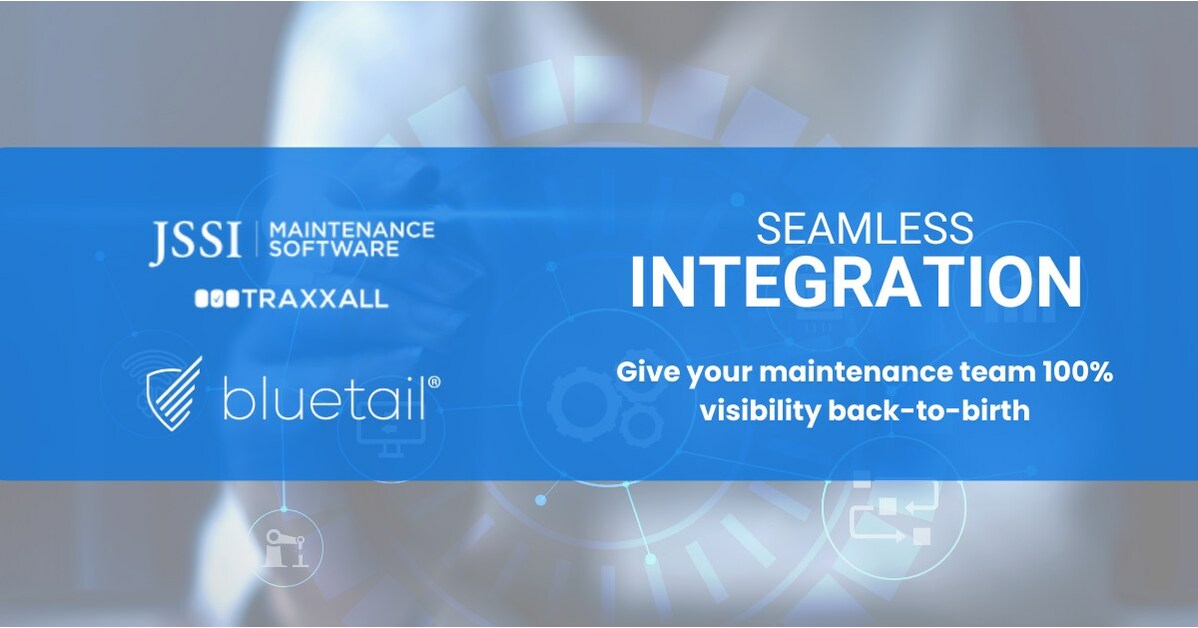 JSSI | MAINTENANCE SOFTWARE

TRAXXALL

bluetail®

SEAMLESS INTEGRATION

Give your maintenance team 100% visibility back-to-birth